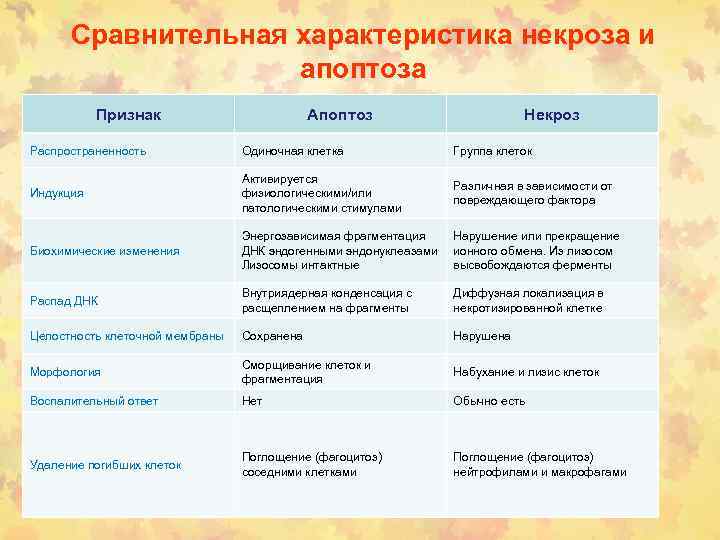 Сравнительная характеристика некроза и апоптоза

| Признак | Апоптоз | Некроз |
|---|---|---|
| Распространенность | Одиночная клетка | Группа клеток |
| Индукция | Активируется физиологическими/или патологическими стимулами | Различная в зависимости от повреждающего фактора |
| Биохимические изменения | Энергозависимая фрагментация ДНК эндогенными эндонуклеазами Лизосомы интактные | Нарушение или прекращение ионного обмена. Из лизосом высвобождаются ферменты |
| Распад ДНК | Внутриядерная конденсация с расщеплением на фрагменты | Диффузная локализация в некротизированной клетке |
| Целостность клеточной мембраны | Сохранена | Нарушена |
| Морфология | Сморщивание клеток и фрагментация | Набухание и лизис клеток |
| Воспалительный ответ | Нет | Обычно есть |
| Удаление погибших клеток | Поглощение (фагоцитоз) соседними клетками | Поглощение (фагоцитоз) нейтрофилами и макрофагами |